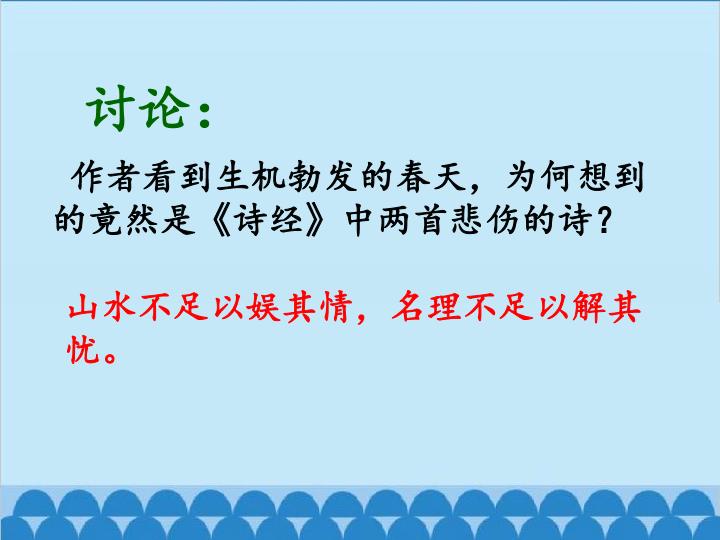 讨论：

作者看到生机勃发的春天，为何想到的竟然是《诗经》中两首悲伤的诗？

山水不足以娱其情，名理不足以解其忧。